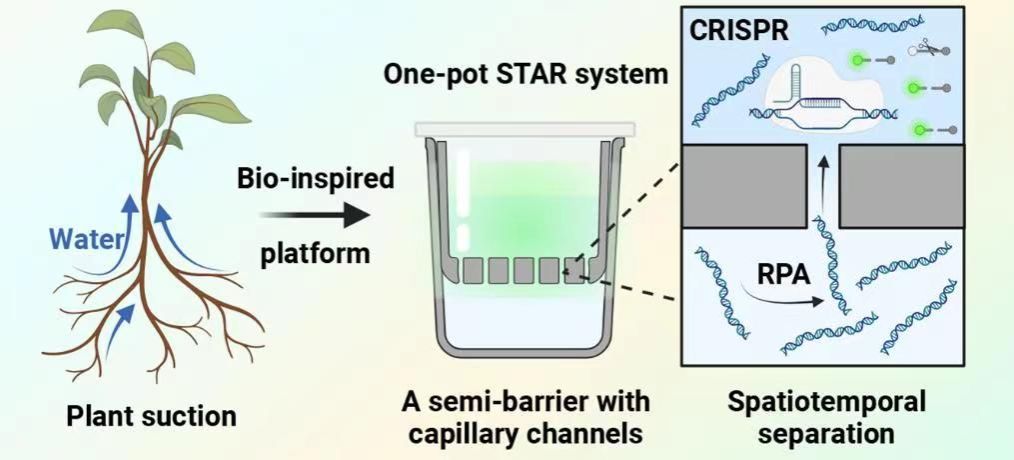 Water

Plant suction

Bio-inspired

platform

One-pot STAR system

A semi-barrier with capillary channels

CRISPR

RPA

Spatiotemporal separation